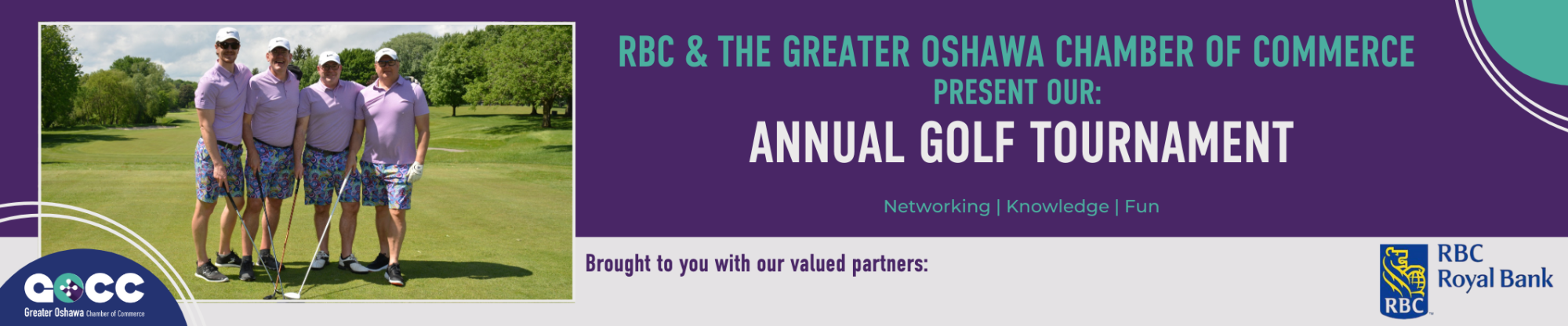 RBC & THE GREATER OSHAWA CHAMBER OF COMMERCE
PRESENT OUR:
ANNUAL GOLF TOURNAMENT

Networking | Knowledge | Fun

Brought to you with our valued partners:

RBC
RBC Royal Bank

GOCC
Greater Oshawa Chamber of Commerce